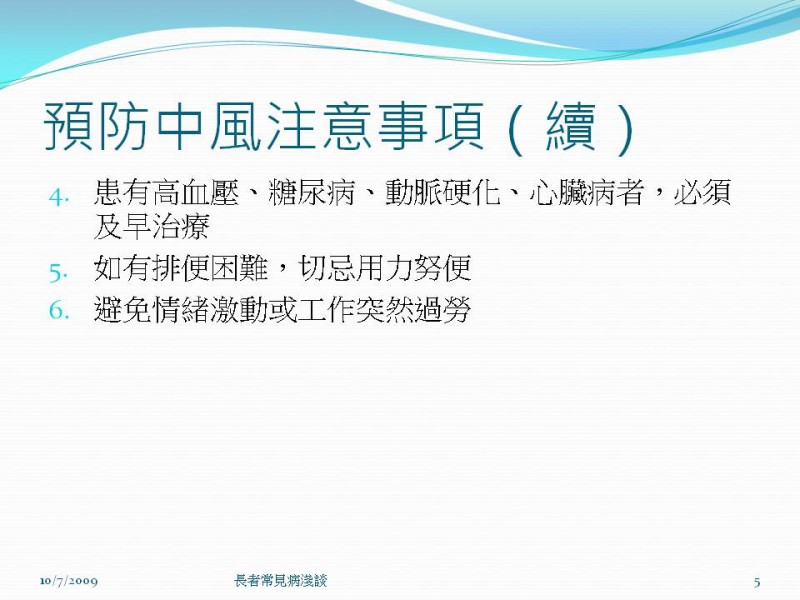 預防中風注意事項（續）

4. 患有高血壓、糖尿病、動脈硬化、心臟病者，必須及早治療

5. 如有排便困難，切忌用力努便

6. 避免情緒激動或工作突然過勞

10/7/2009

長者常見病淺談

5